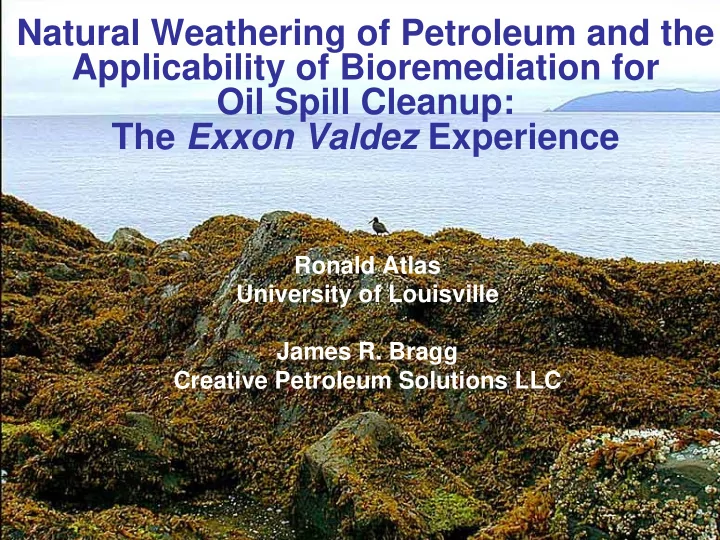 Natural Weathering of Petroleum and the Applicability of Bioremediation for Oil Spill Cleanup:
The Exxon Valdez Experience

Ronald Atlas
University of Louisville

James R. Bragg
Creative Petroleum Solutions LLC